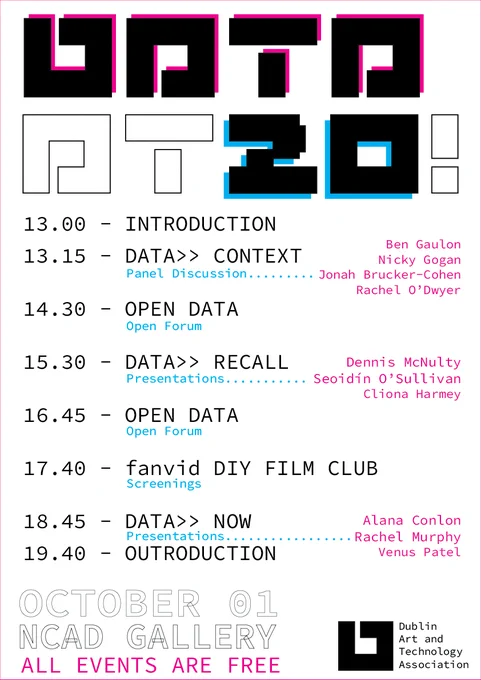 DATA AT 20!

13.00 - INTRODUCTION

13.15 - DATA>> CONTEXT
Panel Discussion......... Ben Gaulon
Nicky Gogan
Jonah Brucker-Cohen
Rachel O'Dwyer

14.30 - OPEN DATA
Open Forum

15.30 - DATA>> RECALL
Presentations........... Dennis McNulty
Seoidín O'Sullivan
Cliona Harmey

16.45 - OPEN DATA
Open Forum

17.40 - fanvid DIY FILM CLUB
Screenings

18.45 - DATA>> NOW
Presentations................. Alana Conlon
Rachel Murphy
Venus Patel

19.40 - OUTRODUCTION

OCTOBER 01
NCAD GALLERY
ALL EVENTS ARE FREE

Dublin Art and Technology Association